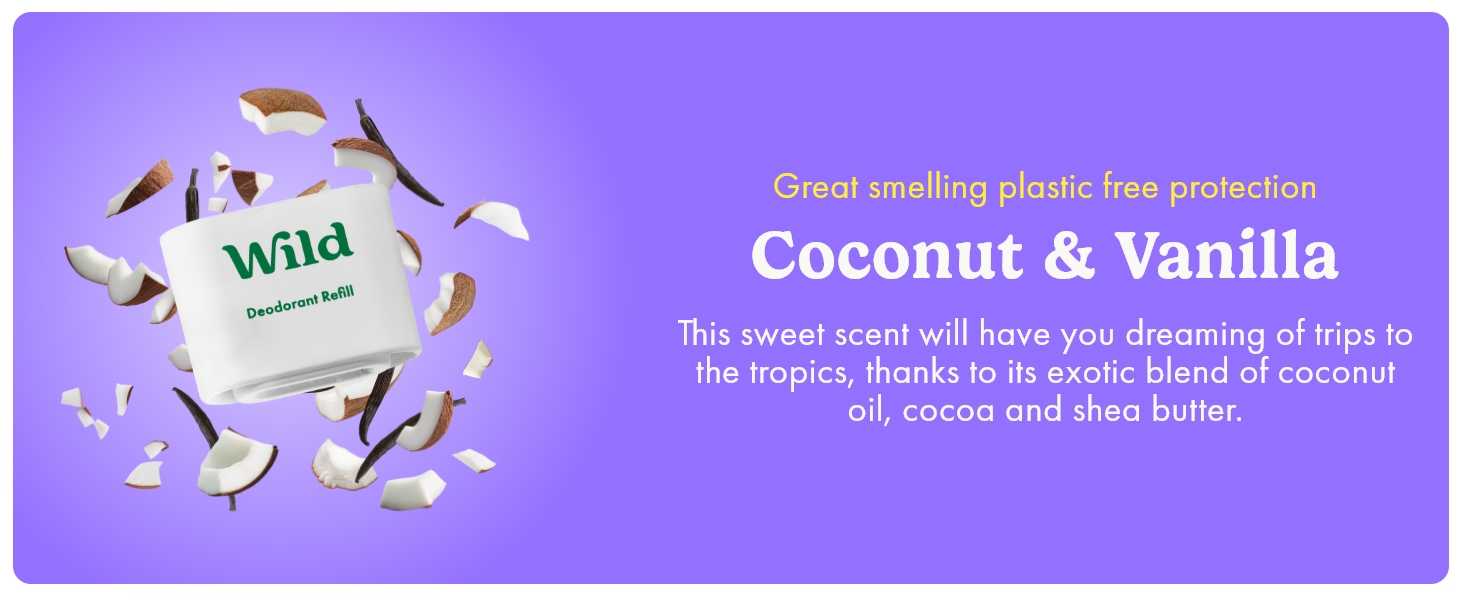 Wild

Deodorant Refill

Great smelling plastic free protection

Coconut & Vanilla

This sweet scent will have you dreaming of trips to the tropics, thanks to its exotic blend of coconut oil, cocoa and shea butter.